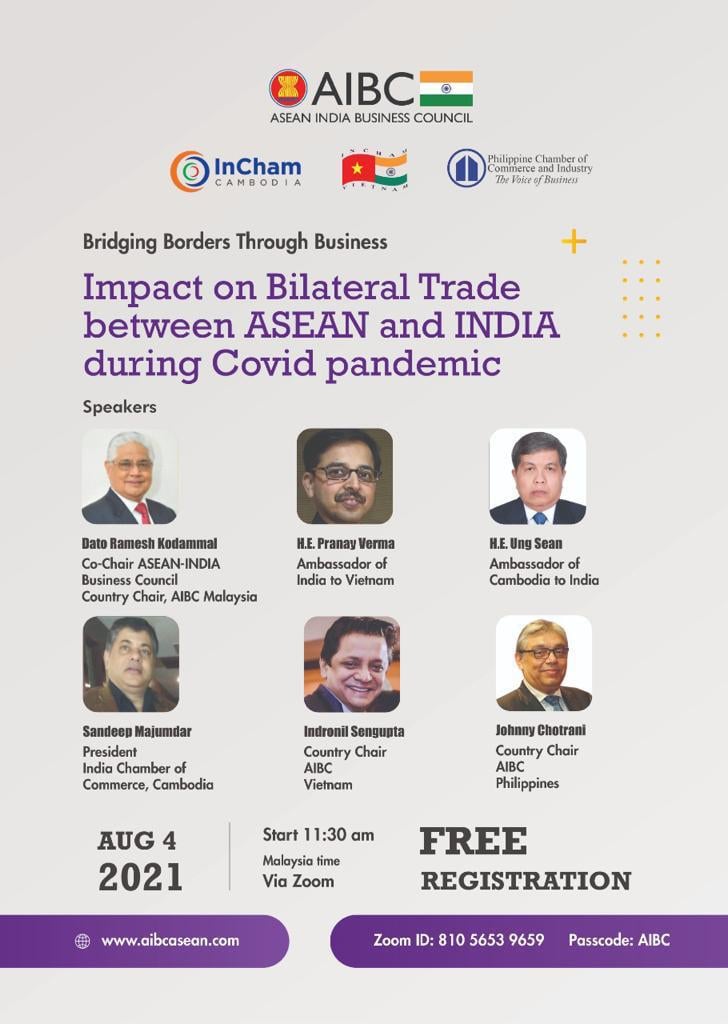 AIBC
ASEAN INDIA BUSINESS COUNCIL

InCham CAMBODIA

INCHAM VIETNAM

Philippine Chamber of Commerce and Industry
The Voice of Business

Bridging Borders Through Business

Impact on Bilateral Trade between ASEAN and INDIA during Covid pandemic

Speakers

Dato Ramesh Kodammal
Co-Chair ASEAN-INDIA Business Council
Country Chair, AIBC Malaysia

H.E. Pranay Verma
Ambassador of India to Vietnam

H.E. Ung Sean
Ambassador of Cambodia to India

Sandeep Majumdar
President
India Chamber of Commerce, Cambodia

Indronil Sengupta
Country Chair
AIBC
Vietnam

Johnny Chotrani
Country Chair
AIBC
Philippines

AUG 4
2021

Start 11:30 am
Malaysia time
Via Zoom

FREE
REGISTRATION

www.aibcasean.com

Zoom ID: 810 5653 9659 Passcode: AIBC